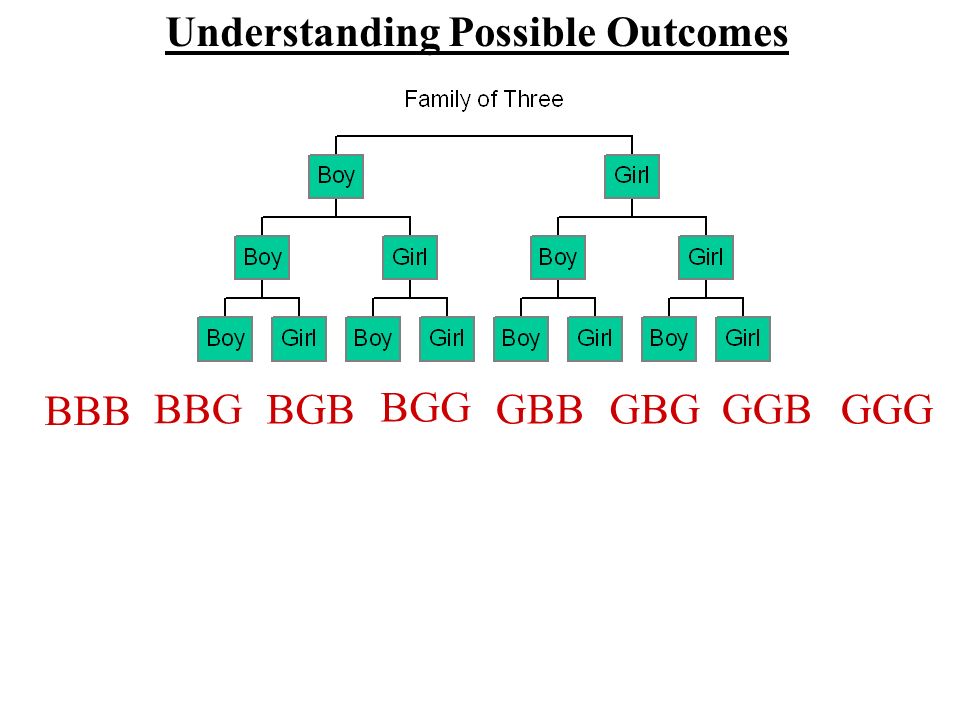 Understanding Possible Outcomes

Family of Three

Boy Girl

Boy Girl Boy Girl

Boy Girl Boy Girl Boy Girl Boy Girl

BBB BBG BGB BGG GBB GBG GGB GGG